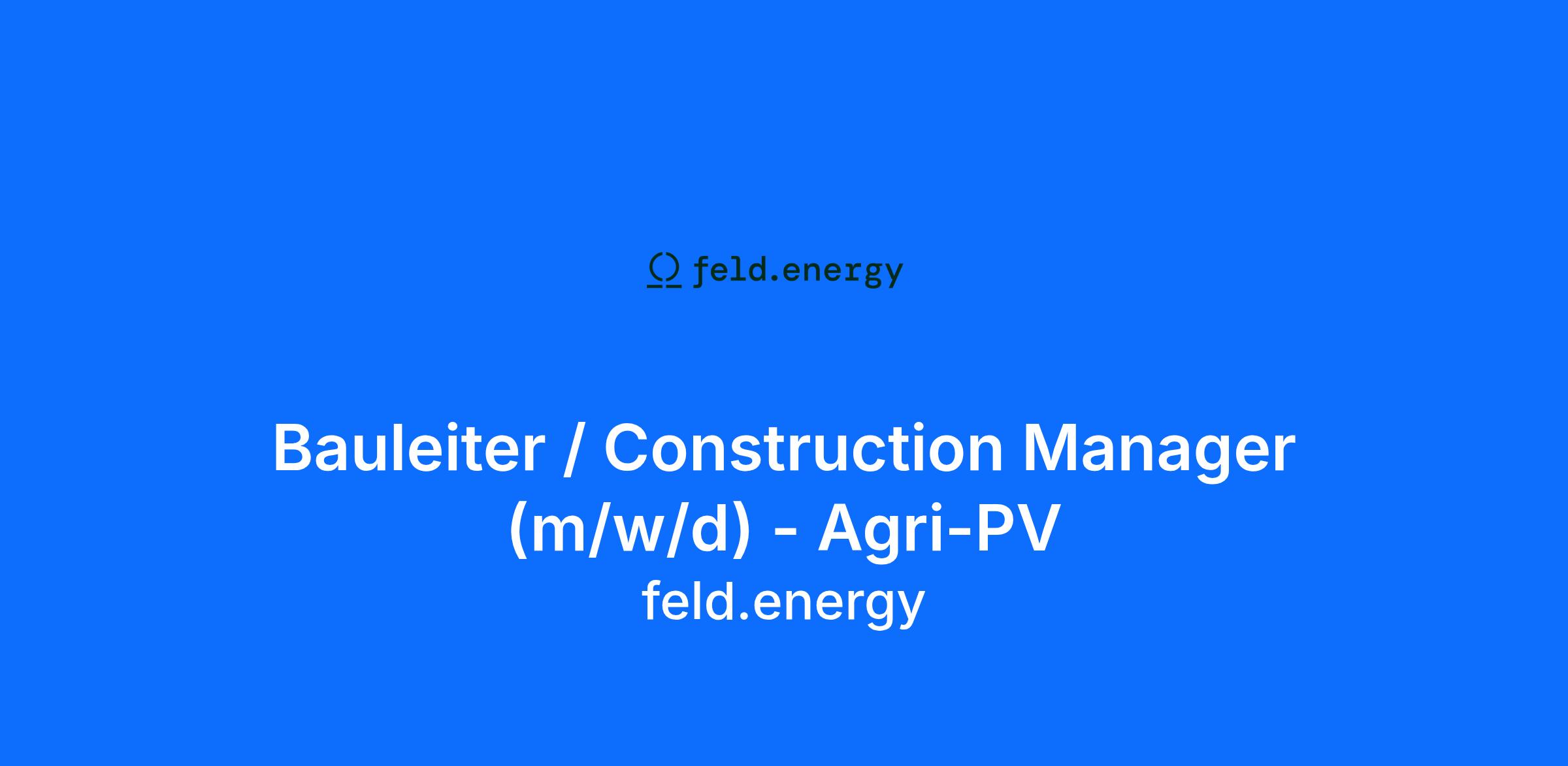 feld.energy

Bauleiter / Construction Manager (m/w/d) - Agri-PV
feld.energy